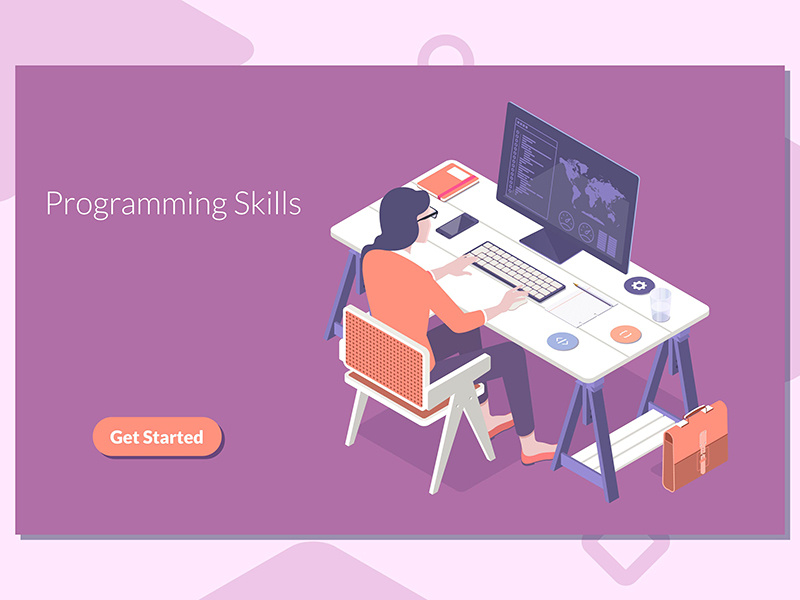 Programming Skills

Get Started